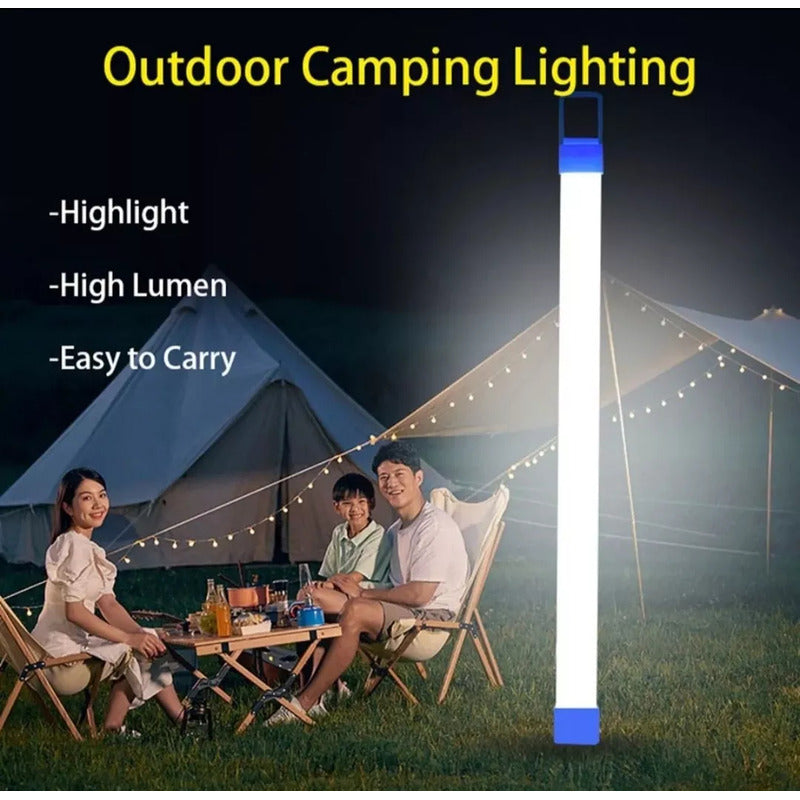 Outdoor Camping Lighting

-Highlight

-High Lumen

-Easy to Carry